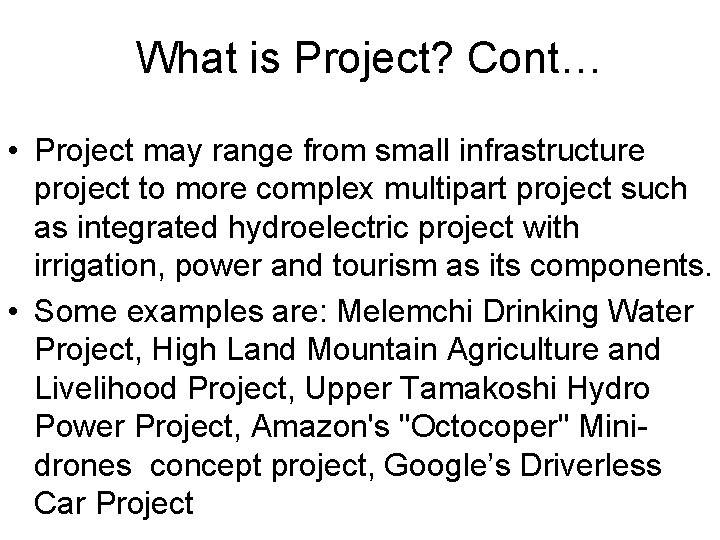 What is Project? Cont…

• Project may range from small infrastructure project to more complex multipart project such as integrated hydroelectric project with irrigation, power and tourism as its components.
• Some examples are: Melemchi Drinking Water Project, High Land Mountain Agriculture and Livelihood Project, Upper Tamakoshi Hydro Power Project, Amazon's "Octocoper" Mini-drones concept project, Google's Driverless Car Project